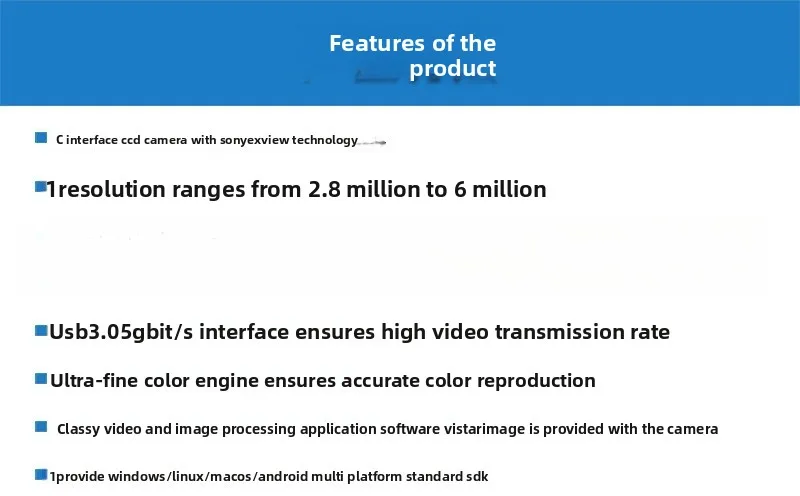 Features of the product

C interface ccd camera with sonyexview technology

1resolution ranges from 2.8 million to 6 million

Usb3.05gbit/s interface ensures high video transmission rate

Ultra-fine color engine ensures accurate color reproduction

Classy video and image processing application software vistarimage is provided with the camera

1provide windows/linux/macos/android multi platform standard sdk